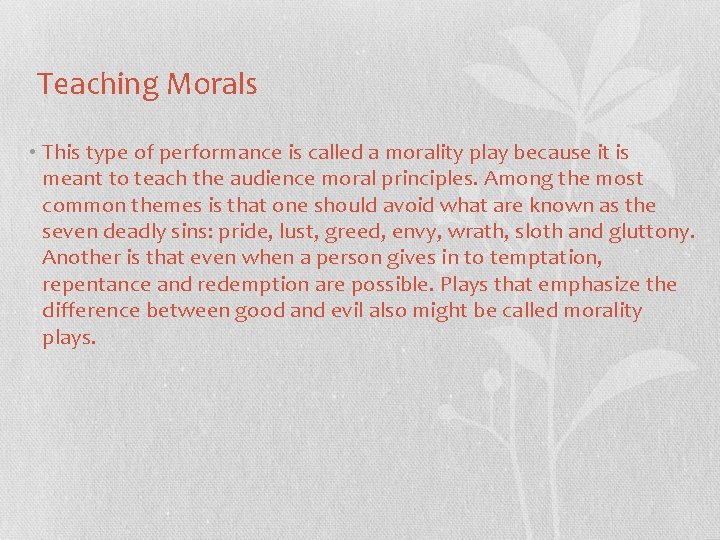 Teaching Morals

• This type of performance is called a morality play because it is meant to teach the audience moral principles. Among the most common themes is that one should avoid what are known as the seven deadly sins: pride, lust, greed, envy, wrath, sloth and gluttony. Another is that even when a person gives in to temptation, repentance and redemption are possible. Plays that emphasize the difference between good and evil also might be called morality plays.